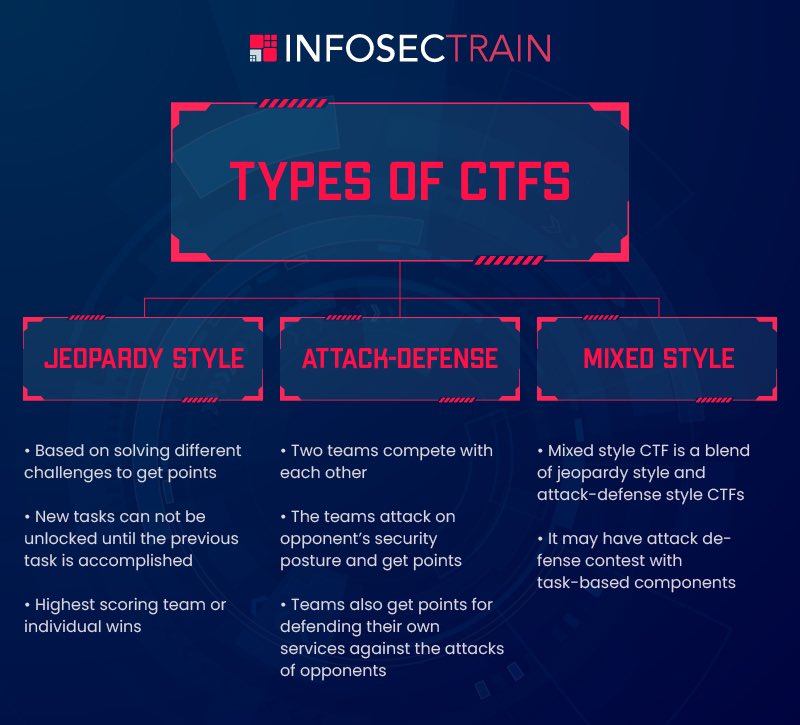 INFOSECTRAIN

TYPES OF CTFS

JEOPARDY STYLE

• Based on solving different challenges to get points

• New tasks can not be unlocked until the previous task is accomplished

• Highest scoring team or individual wins

ATTACK-DEFENSE

• Two teams compete with each other

• The teams attack on opponent's security posture and get points

• Teams also get points for defending their own services against the attacks of opponents

MIXED STYLE

• Mixed style CTF is a blend of jeopardy style and attack-defense style CTFs

• It may have attack defense contest with task-based components